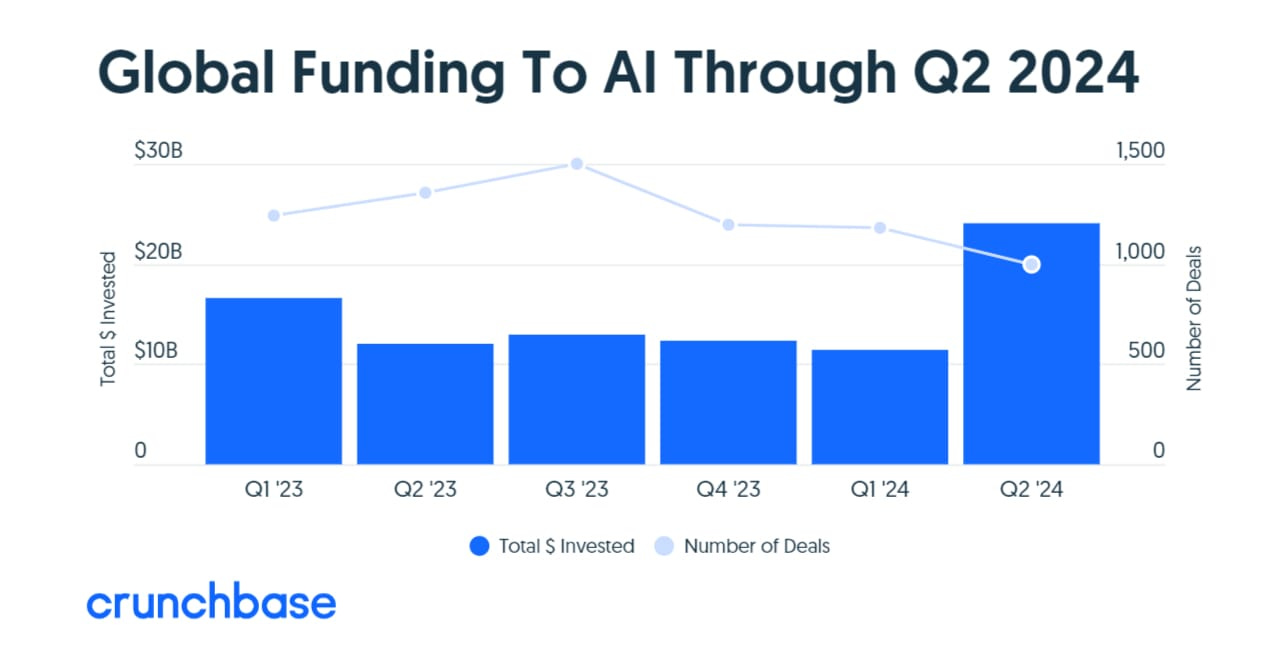 Global Funding To AI Through Q2 2024

Total $ Invested

$30B
$20B
$10B
0

Number of Deals

1,500
1,000
500
0

Q1 '23
Q2 '23
Q3 '23
Q4 '23
Q1 '24
Q2 '24

Total $ Invested
Number of Deals

crunchbase